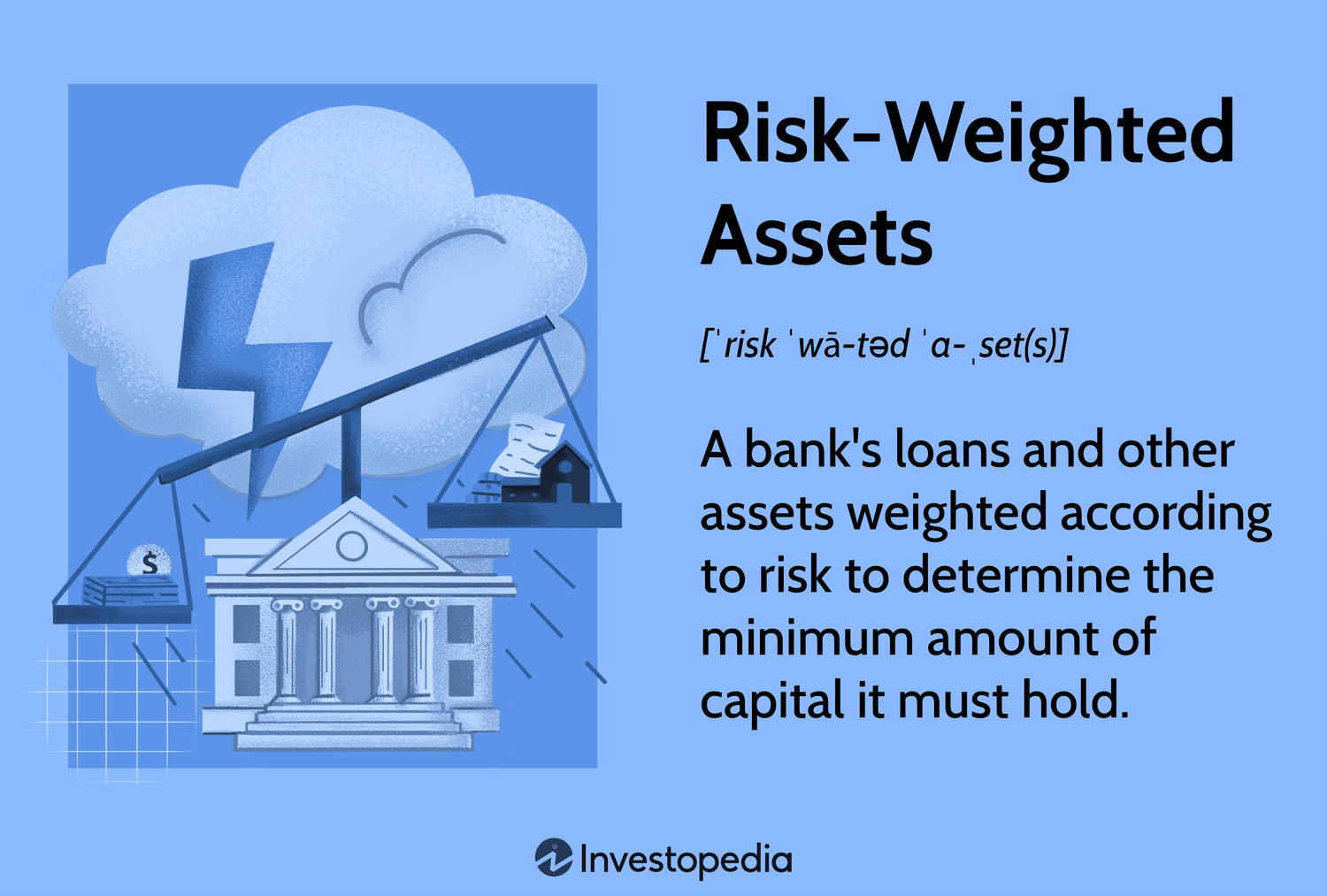 Risk-Weighted Assets

[ˈrisk ˈwā-təd ˈa-ˌset(s)]

A bank's loans and other assets weighted according to risk to determine the minimum amount of capital it must hold.

$

Investopedia